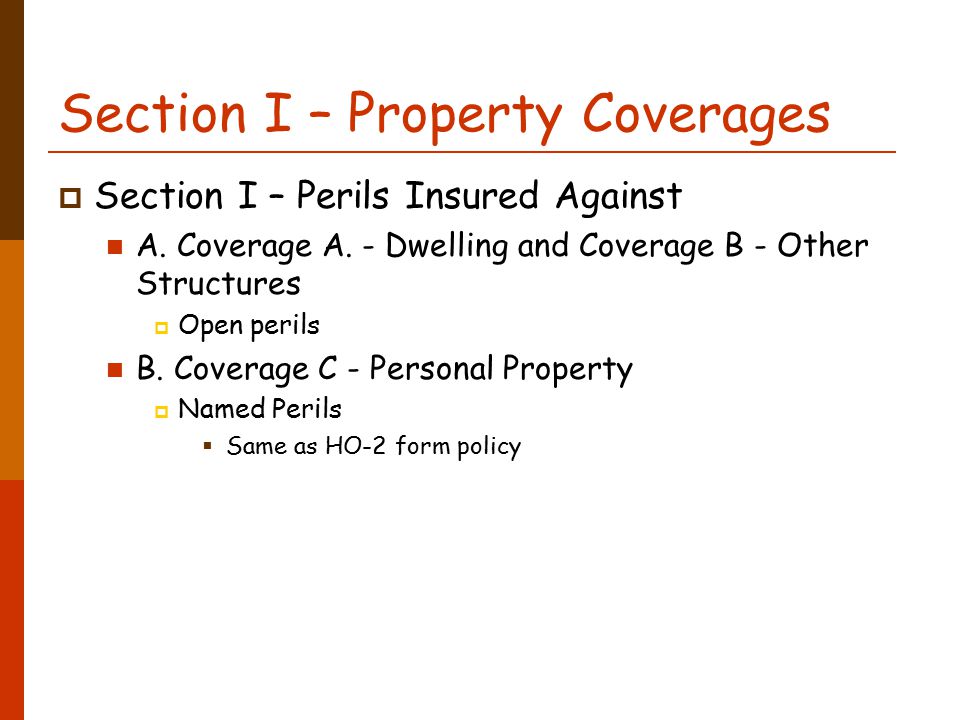 Section I – Property Coverages

Section I – Perils Insured Against

A. Coverage A. - Dwelling and Coverage B - Other Structures

Open perils

B. Coverage C - Personal Property

Named Perils

Same as HO-2 form policy